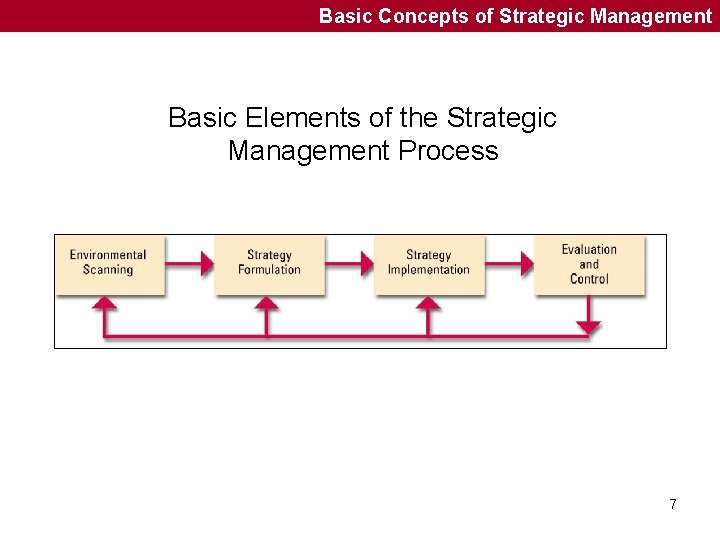 Basic Concepts of Strategic Management

Basic Elements of the Strategic Management Process

Environmental Scanning

Strategy Formulation

Strategy Implementation

Evaluation and Control

7